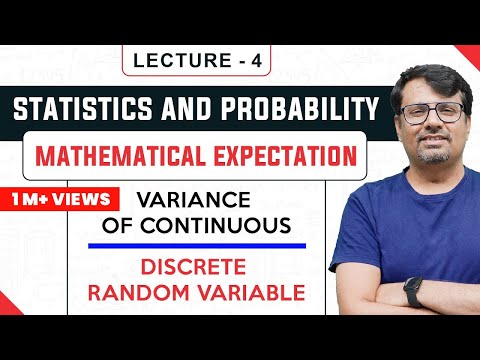 LECTURE - 4

STATISTICS AND PROBABILITY

MATHEMATICAL EXPECTATION

1M+ VIEWS

VARIANCE OF CONTINUOUS

DISCRETE RANDOM VARIABLE